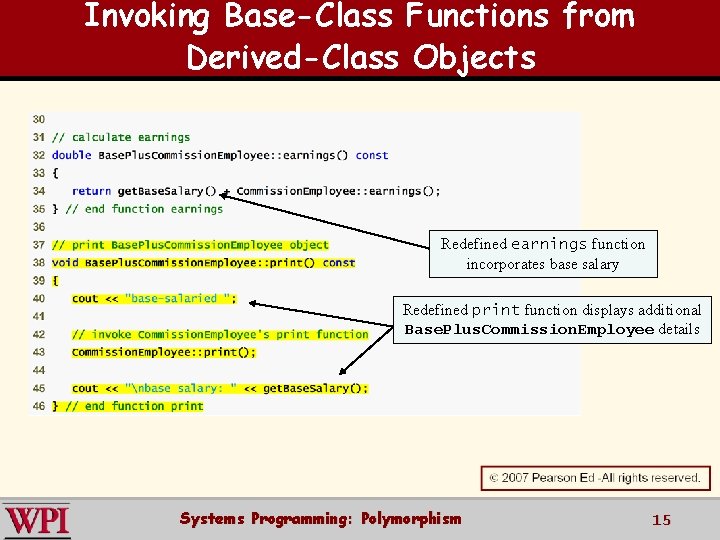 Invoking Base-Class Functions from Derived-Class Objects

30
31 // calculate earnings
32 double BasePlusCommissionEmployee::earnings() const
33 {
34 return getBaseSalary() + CommissionEmployee::earnings();
35 } // end function earnings
36
37 // print BasePlusCommissionEmployee object
38 void BasePlusCommissionEmployee::print() const
39 {
40 cout << "base-salaried ";
41
42 // invoke CommissionEmployee's print function
43 CommissionEmployee::print();
44
45 cout << "\nbase salary: " << getBaseSalary();
46 } // end function print

Redefined earnings function incorporates base salary

Redefined print function displays additional BasePlusCommissionEmployee details

© 2007 Pearson Ed -All rights reserved.

WPI

Systems Programming: Polymorphism

15